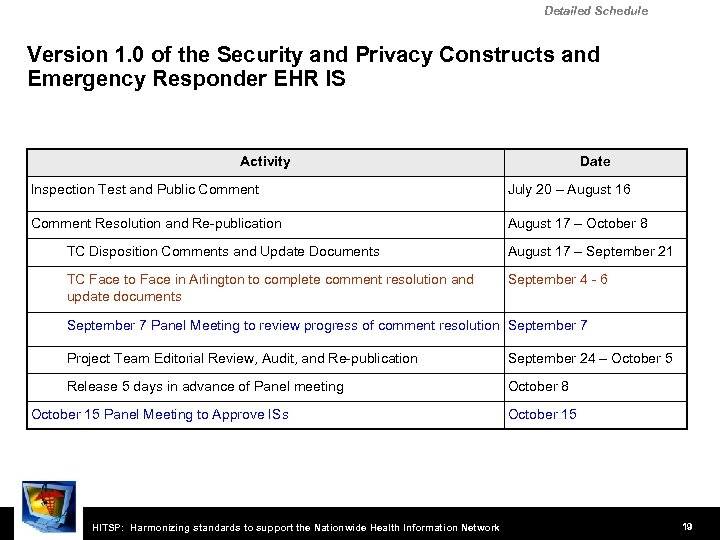 Detailed Schedule

Version 1.0 of the Security and Privacy Constructs and Emergency Responder EHR IS

| Activity | Date |
|---|---|
| Inspection Test and Public Comment | July 20 – August 16 |
| Comment Resolution and Re-publication | August 17 – October 8 |
| TC Disposition Comments and Update Documents | August 17 – September 21 |
| TC Face to Face in Arlington to complete comment resolution and update documents | September 4 - 6 |
| September 7 Panel Meeting to review progress of comment resolution | September 7 |
| Project Team Editorial Review, Audit, and Re-publication | September 24 – October 5 |
| Release 5 days in advance of Panel meeting | October 8 |
| October 15 Panel Meeting to Approve ISs | October 15 |

HITSP: Harmonizing standards to support the Nationwide Health Information Network

19